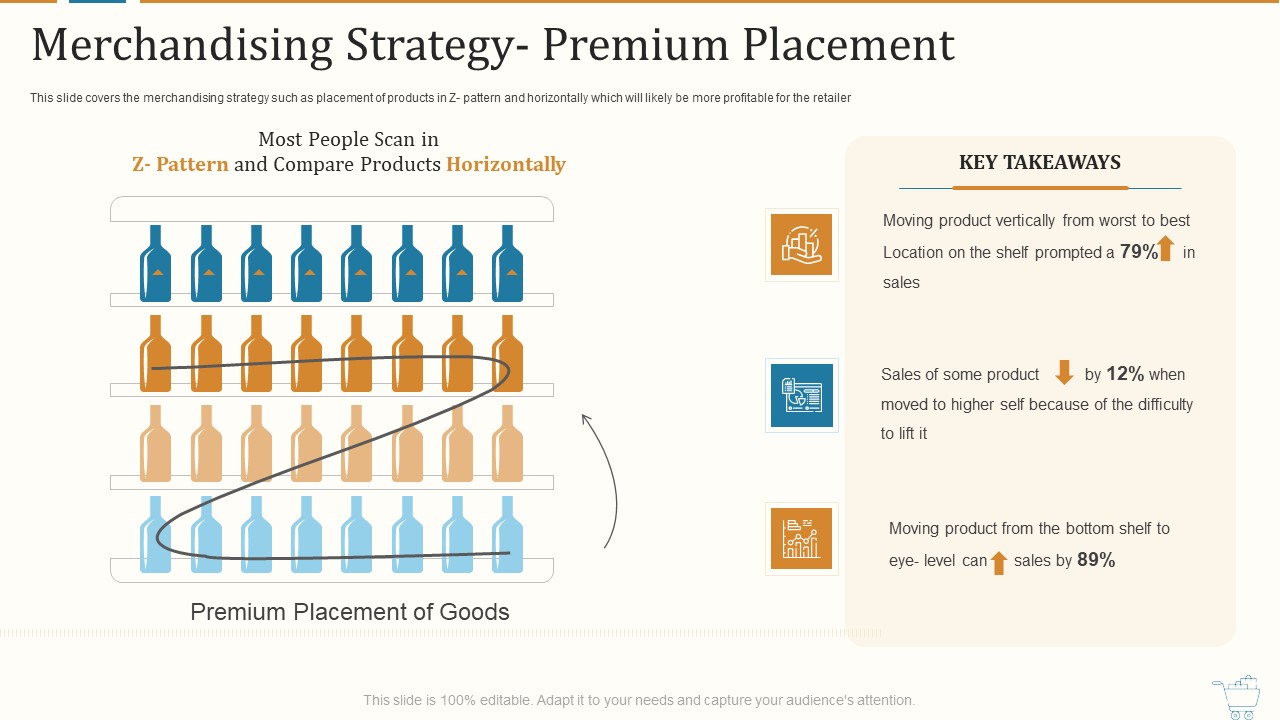 Merchandising Strategy- Premium Placement

This slide covers the merchandising strategy such as placement of products in Z- pattern and horizontally which will likely be more profitable for the retailer

Most People Scan in
Z- Pattern and Compare Products Horizontally

Premium Placement of Goods

KEY TAKEAWAYS

Moving product vertically from worst to best Location on the shelf prompted a 79% in sales

Sales of some product by 12% when moved to higher self because of the difficulty to lift it

Moving product from the bottom shelf to eye- level can sales by 89%

This slide is 100% editable. Adapt it to your needs and capture your audience's attention.